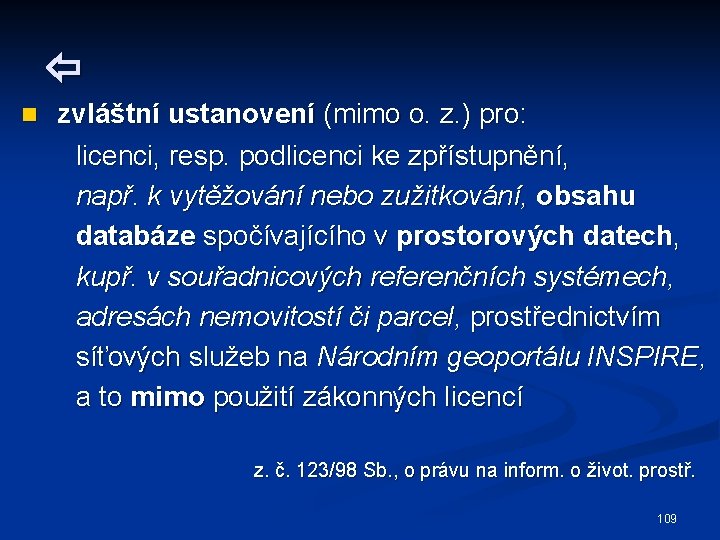 ⇦

zvláštní ustanovení (mimo o. z.) pro: licenci, resp. podlicenci ke zpřístupnění, např. k vytěžování nebo zužitkování, obsahu databáze spočívajícího v prostorových datech, kupř. v souřadnicových referenčních systémech, adresách nemovitostí či parcel, prostřednictvím síťových služeb na Národním geoportálu INSPIRE, a to mimo použití zákonných licencí

z. č. 123/98 Sb., o právu na inform. o život. prostř.

109